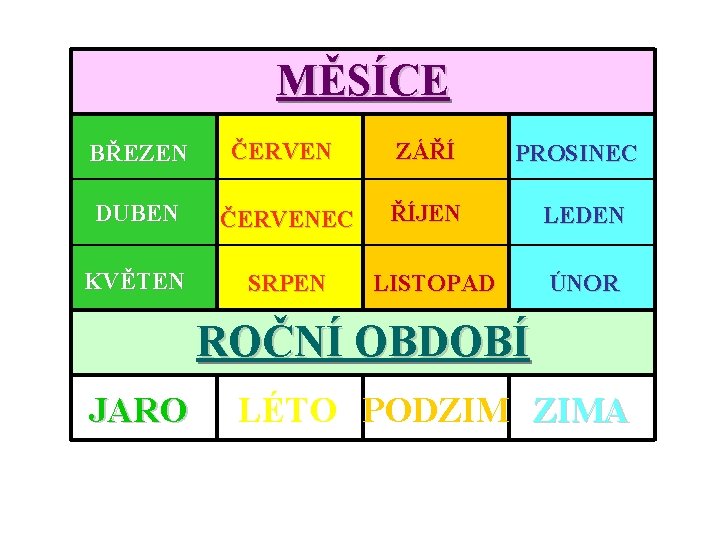 MĚSÍCE

| BŘEZEN | ČERVEN | ZÁŘÍ | PROSINEC |
|---|---|---|---|
| DUBEN | ČERVENEC | ŘÍJEN | LEDEN |
| KVĚTEN | SRPEN | LISTOPAD | ÚNOR |

ROČNÍ OBDOBÍ

| JARO | LÉTO | PODZIM | ZIMA |
|---|---|---|---|